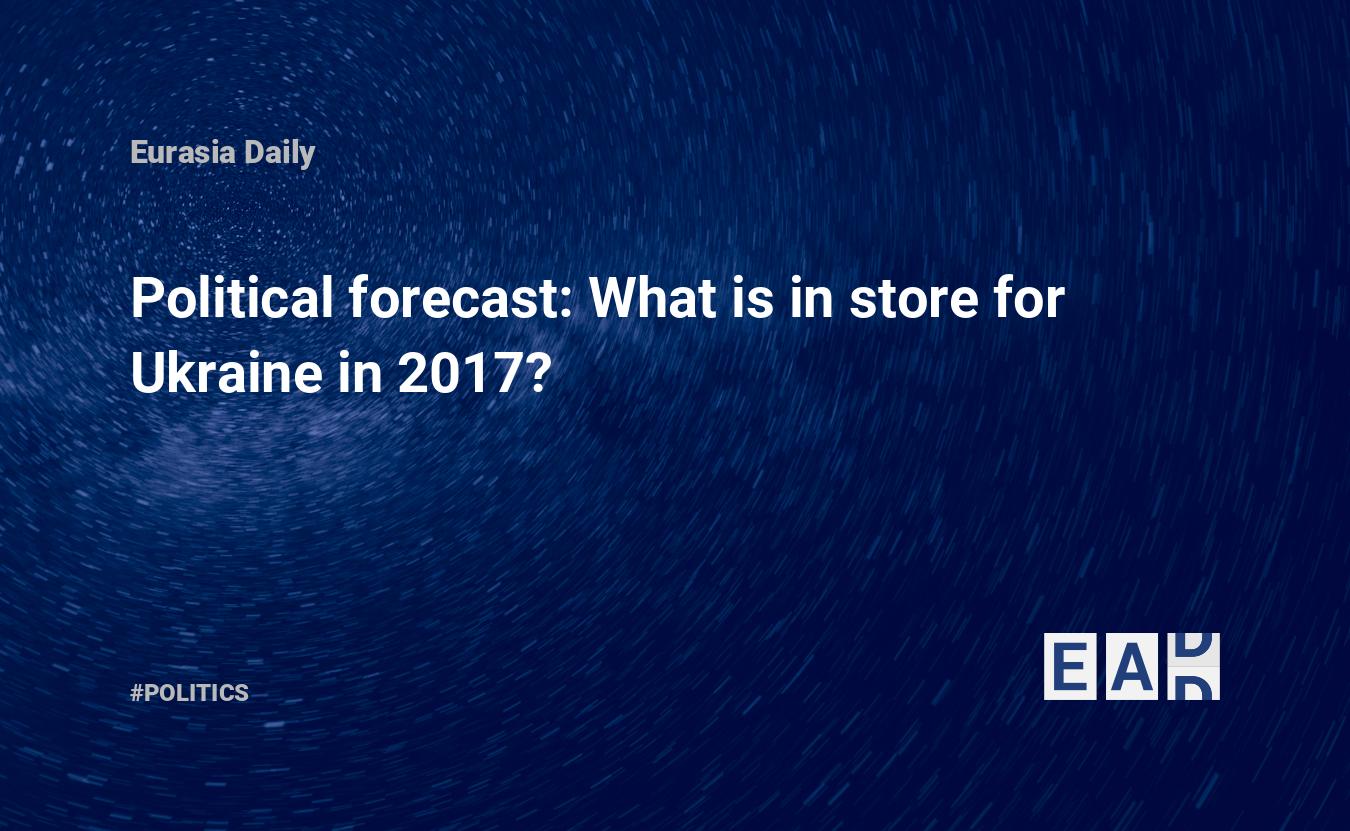 Eurasia Daily

Political forecast: What is in store for Ukraine in 2017?

#POLITICS

EAD